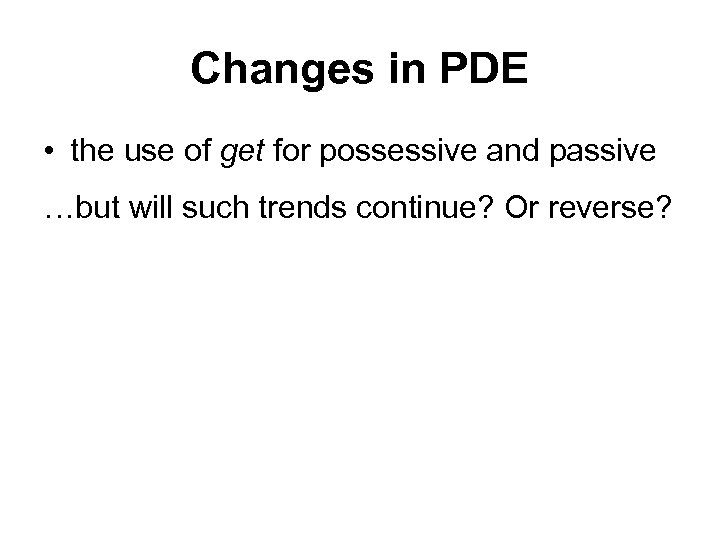 Changes in PDE

• the use of get for possessive and passive

…but will such trends continue? Or reverse?